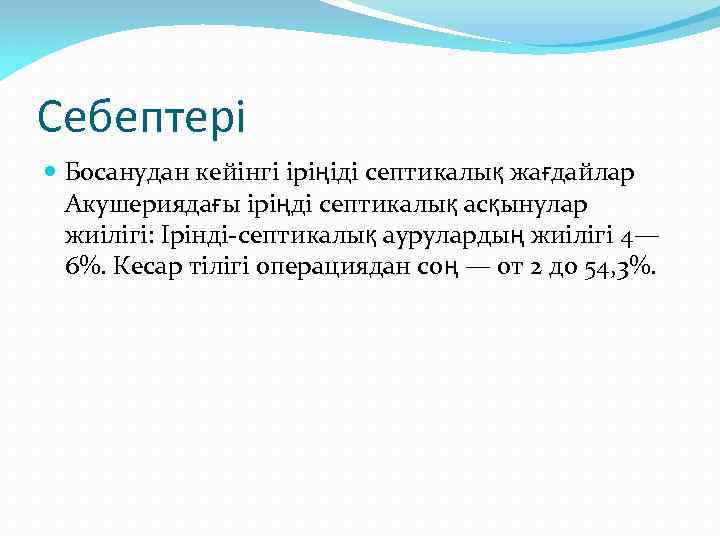 Себептері

Босанудан кейінгі іріңіді септикалық жағдайлар Акушериядағы іріңді септикалық асқынулар жиілігі: Ірінді-септикалық аурулардың жиілігі 4—6%. Кесар тілігі операциядан соң — от 2 до 54,3%.